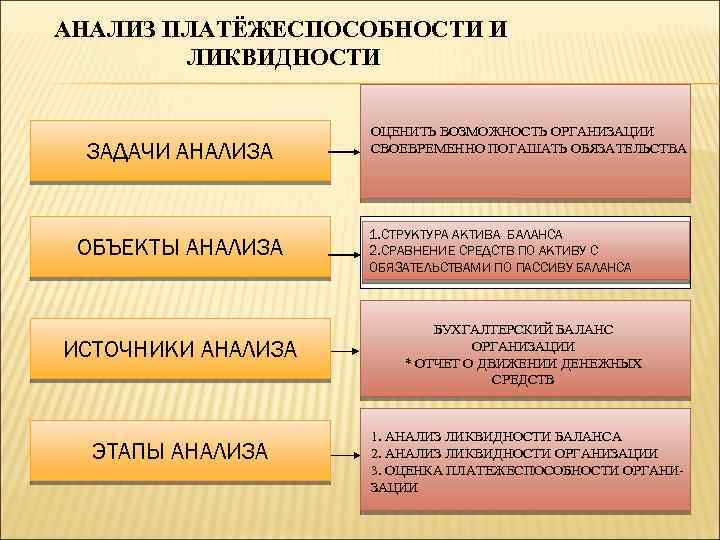 АНАЛИЗ ПЛАТЁЖЕСПОСОБНОСТИ И ЛИКВИДНОСТИ

ЗАДАЧИ АНАЛИЗА

ОЦЕНИТЬ ВОЗМОЖНОСТЬ ОРГАНИЗАЦИИ СВОЕВРЕМЕННО ПОГАШАТЬ ОБЯЗАТЕЛЬСТВА

ОБЪЕКТЫ АНАЛИЗА

1.СТРУКТУРА АКТИВА БАЛАНСА
2.СРАВНЕНИЕ СРЕДСТВ ПО АКТИВУ С ОБЯЗАТЕЛЬСТВАМИ ПО ПАССИВУ БАЛАНСА

ИСТОЧНИКИ АНАЛИЗА

БУХГАЛТЕРСКИЙ БАЛАНС ОРГАНИЗАЦИИ
* ОТЧЕТ О ДВИЖЕНИИ ДЕНЕЖНЫХ СРЕДСТВ

ЭТАПЫ АНАЛИЗА

1. АНАЛИЗ ЛИКВИДНОСТИ БАЛАНСА
2. АНАЛИЗ ЛИКВИДНОСТИ ОРГАНИЗАЦИИ
3. ОЦЕНКА ПЛАТЕЖЕСПОСОБНОСТИ ОРГАНИЗАЦИИ